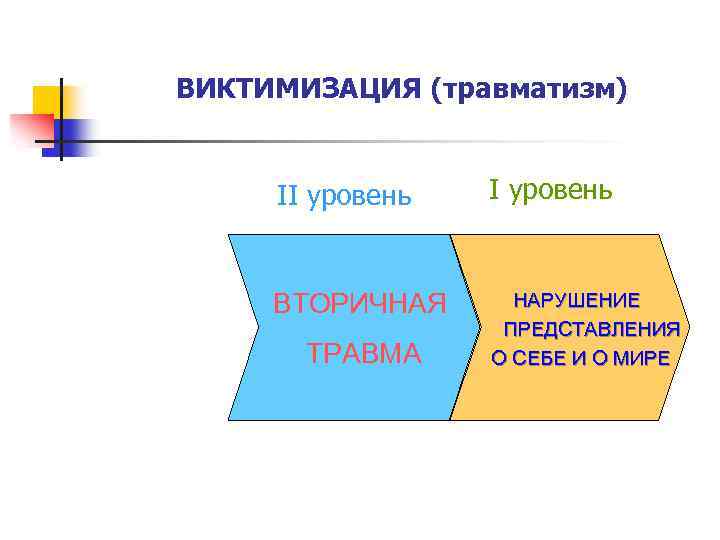 ВИКТИМИЗАЦИЯ (травматизм)

II уровень

I уровень

ВТОРИЧНАЯ ТРАВМА

НАРУШЕНИЕ ПРЕДСТАВЛЕНИЯ О СЕБЕ И О МИРЕ